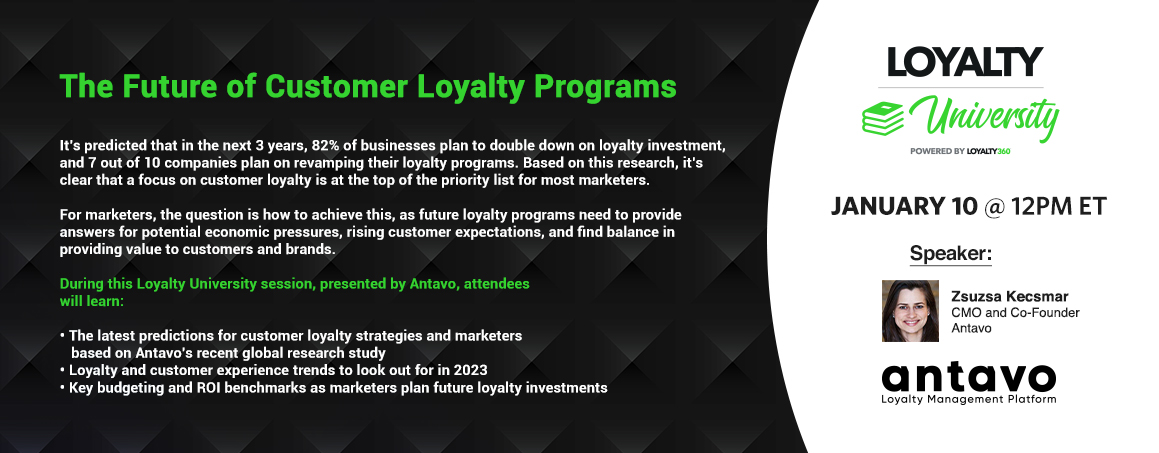 The Future of Customer Loyalty Programs

It's predicted that in the next 3 years, 82% of businesses plan to double down on loyalty investment, and 7 out of 10 companies plan on revamping their loyalty programs. Based on this research, it's clear that a focus on customer loyalty is at the top of the priority list for most marketers.

For marketers, the question is how to achieve this, as future loyalty programs need to provide answers for potential economic pressures, rising customer expectations, and find balance in providing value to customers and brands.

During this Loyalty University session, presented by Antavo, attendees will learn:

• The latest predictions for customer loyalty strategies and marketers based on Antavo's recent global research study
• Loyalty and customer experience trends to look out for in 2023
• Key budgeting and ROI benchmarks as marketers plan future loyalty investments

LOYALTY
University
POWERED BY LOYALTY360

JANUARY 10 @ 12PM ET

Speaker:

Zsuzsa Kecsmar
CMO and Co-Founder
Antavo

antavo
Loyalty Management Platform